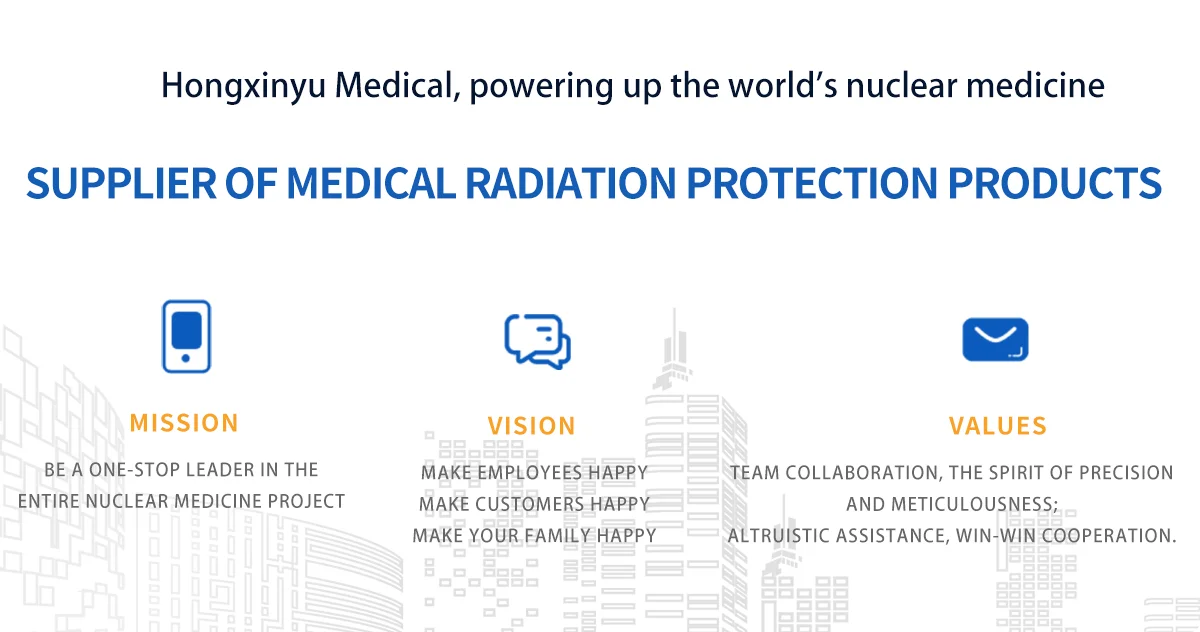 Hongxinyu Medical, powering up the world's nuclear medicine

SUPPLIER OF MEDICAL RADIATION PROTECTION PRODUCTS

MISSION

BE A ONE-STOP LEADER IN THE ENTIRE NUCLEAR MEDICINE PROJECT

VISION

MAKE EMPLOYEES HAPPY
MAKE CUSTOMERS HAPPY
MAKE YOUR FAMILY HAPPY

VALUES

TEAM COLLABORATION, THE SPIRIT OF PRECISION AND METICULOUSNESS;
ALTRUISTIC ASSISTANCE, WIN-WIN COOPERATION.